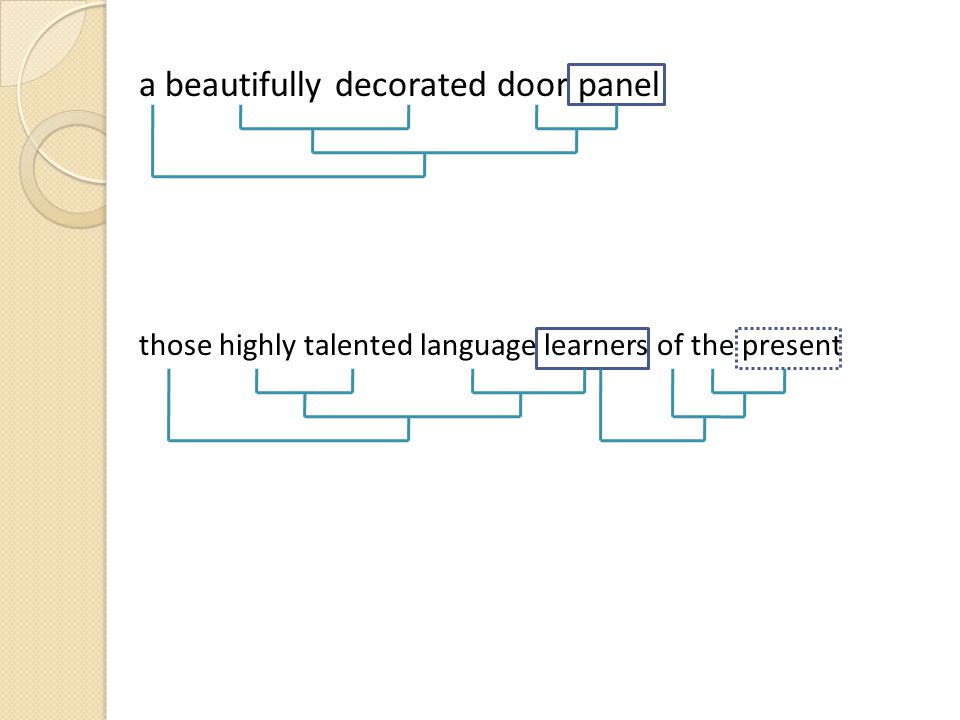 a beautifully decorated door panel

those highly talented language learners of the present